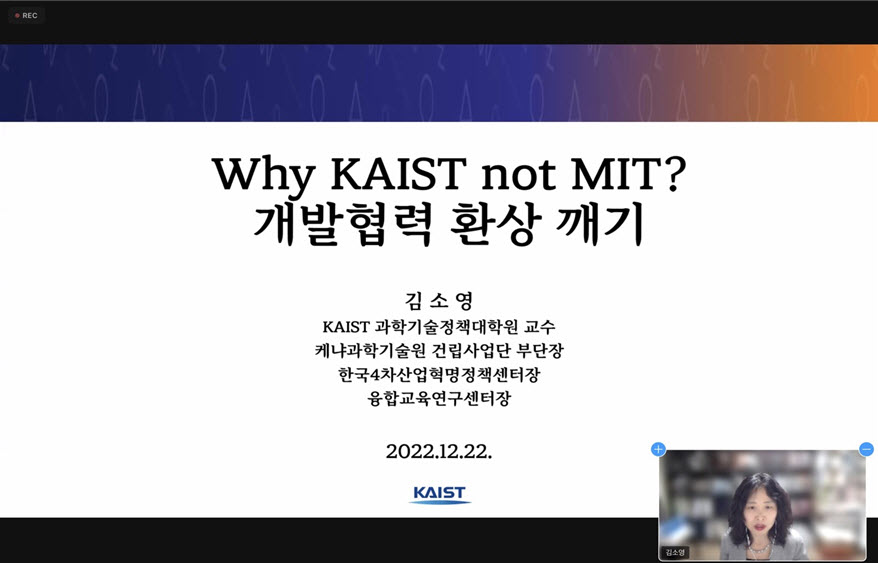 REC

Why KAIST not MIT?
개발협력 환상 깨기

김 소 영
KAIST 과학기술정책대학원 교수
케냐과학기술원 건립사업단 부단장
한국4차산업혁명정책센터장
융합교육연구센터장

2022.12.22.

KAIST

김소영